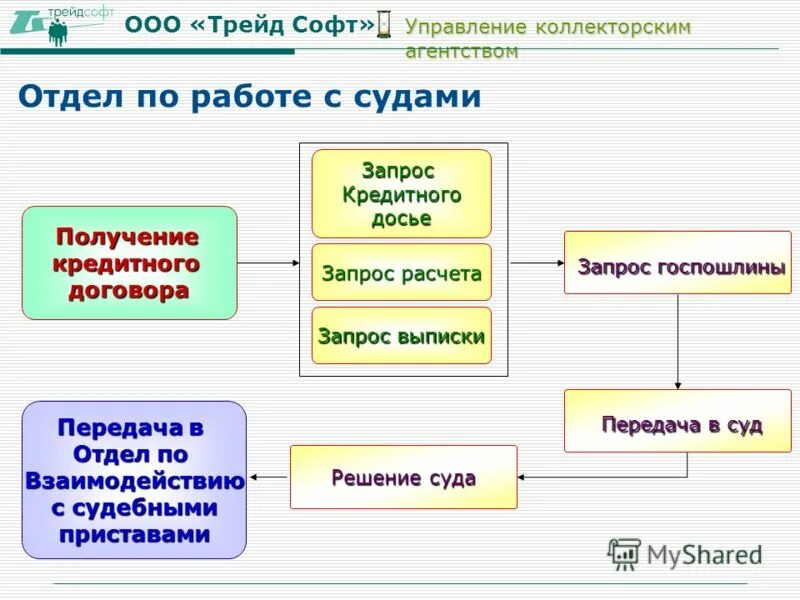 трейдсофт

ООО «Трейд Софт»

Управление коллекторским агентством

Отдел по работе с судами

Получение кредитного договора

Запрос Кредитного досье

Запрос расчета

Запрос выписки

Запрос госпошлины

Передача в суд

Решение суда

Передача в Отдел по Взаимодействию с судебными приставами

MyShared